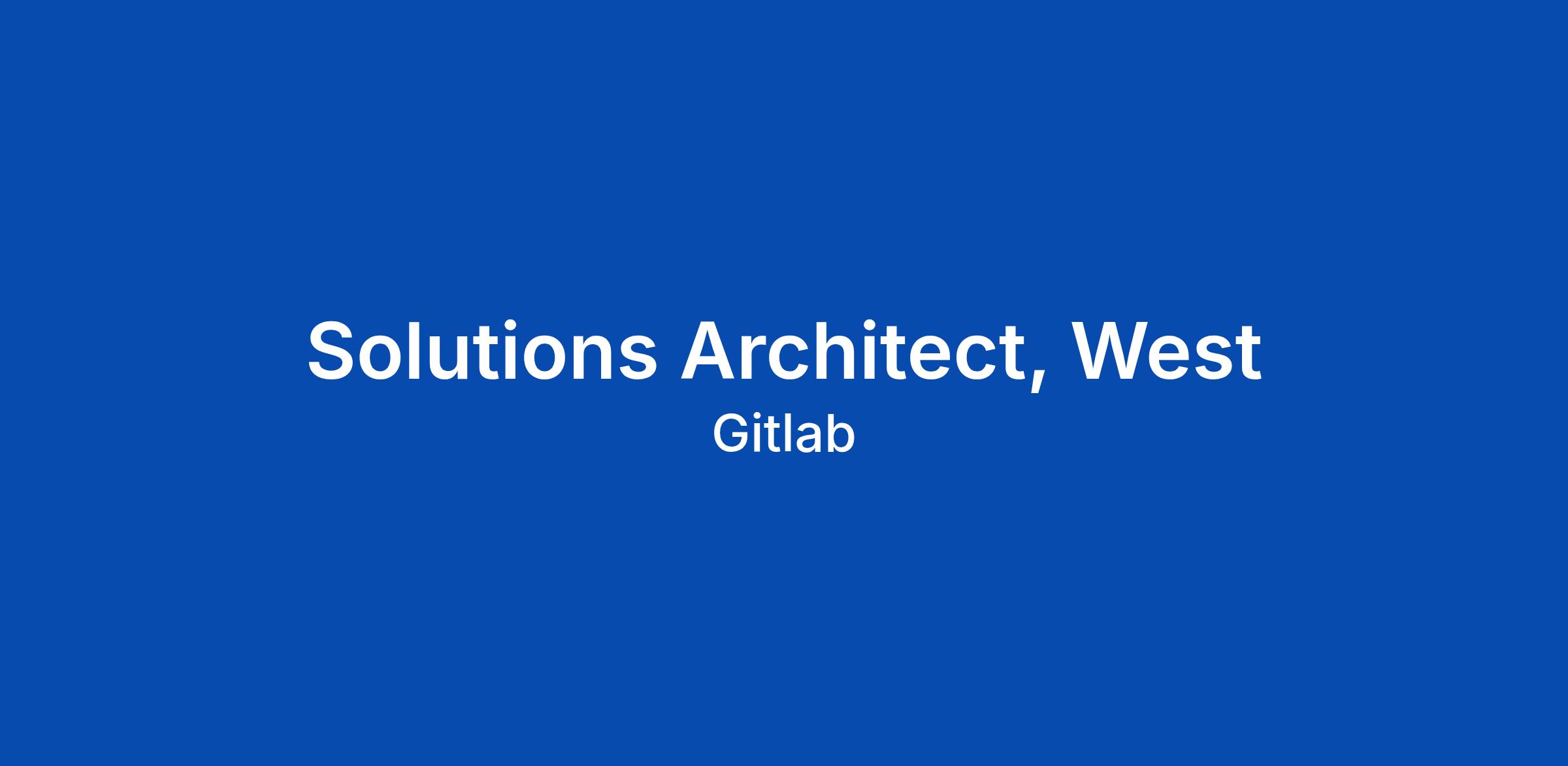 Solutions Architect, West
Gitlab